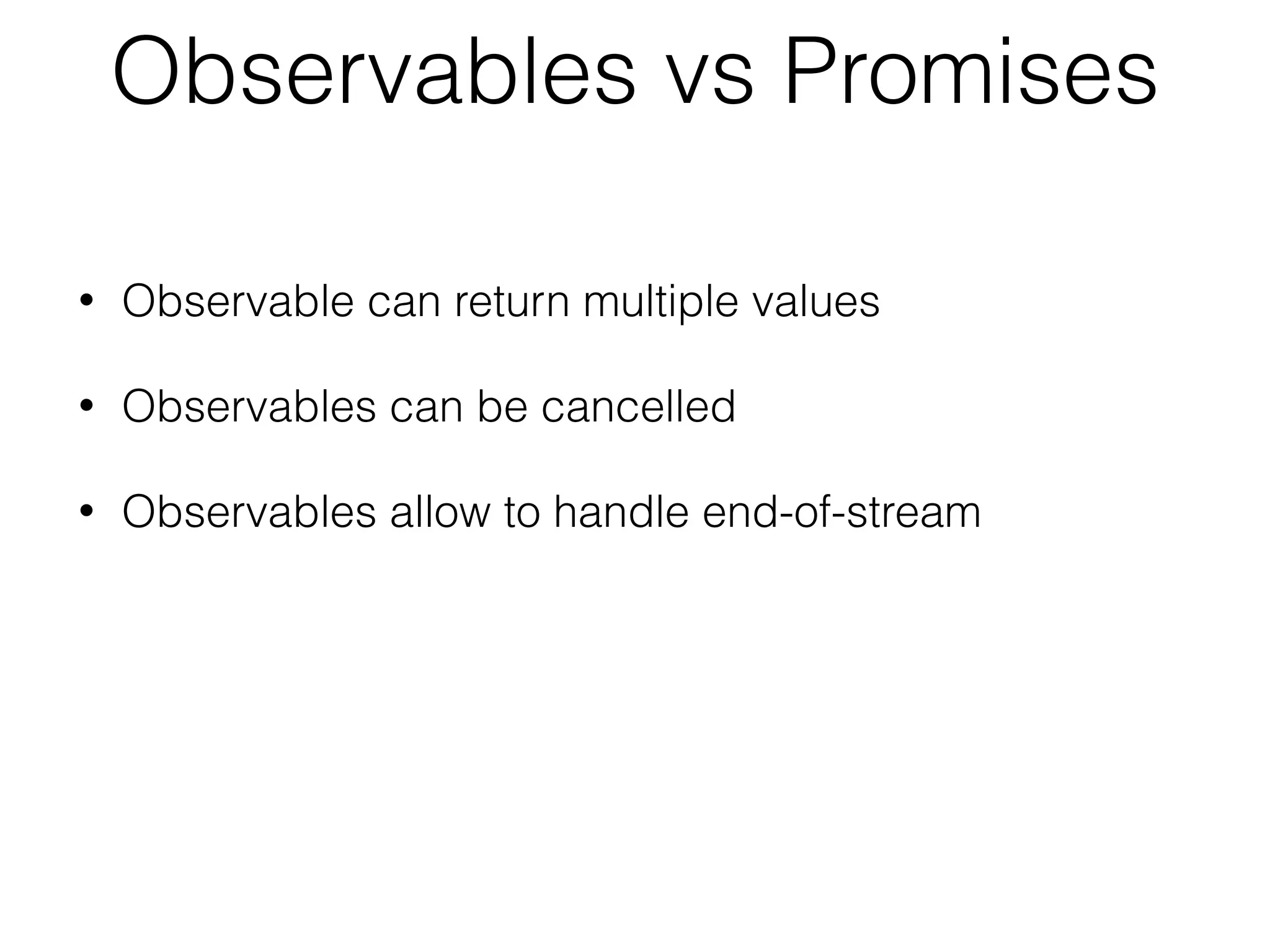 Observables vs Promises

• Observable can return multiple values

• Observables can be cancelled

• Observables allow to handle end-of-stream